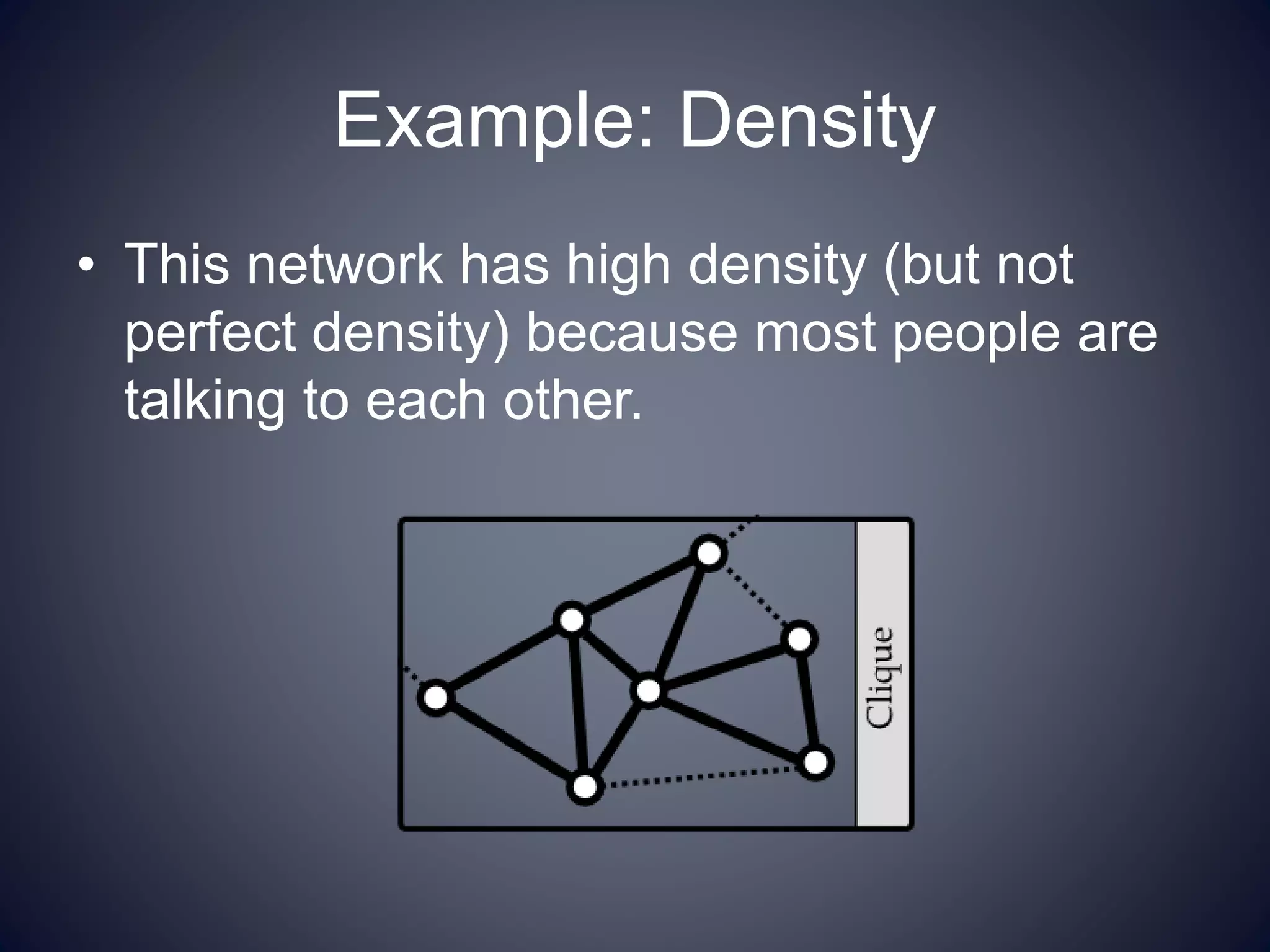 Example: Density

• This network has high density (but not perfect density) because most people are talking to each other.

Clique